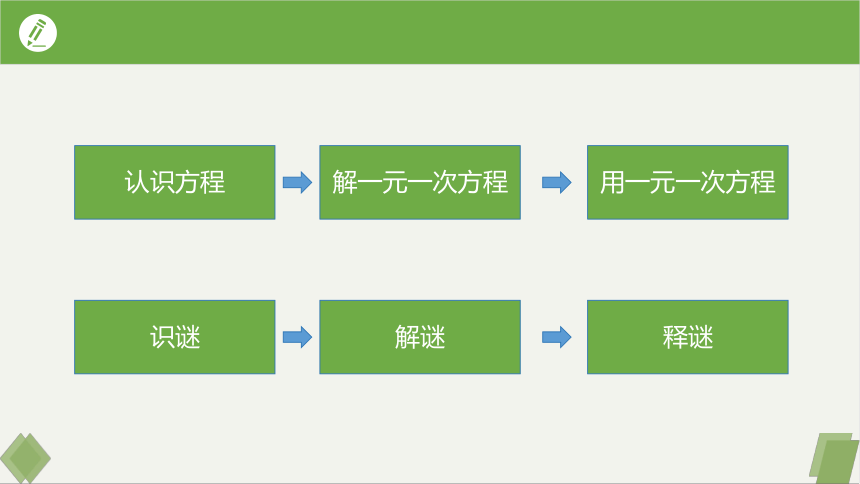 认识方程

解一元一次方程

用一元一次方程

识谜

解谜

释谜